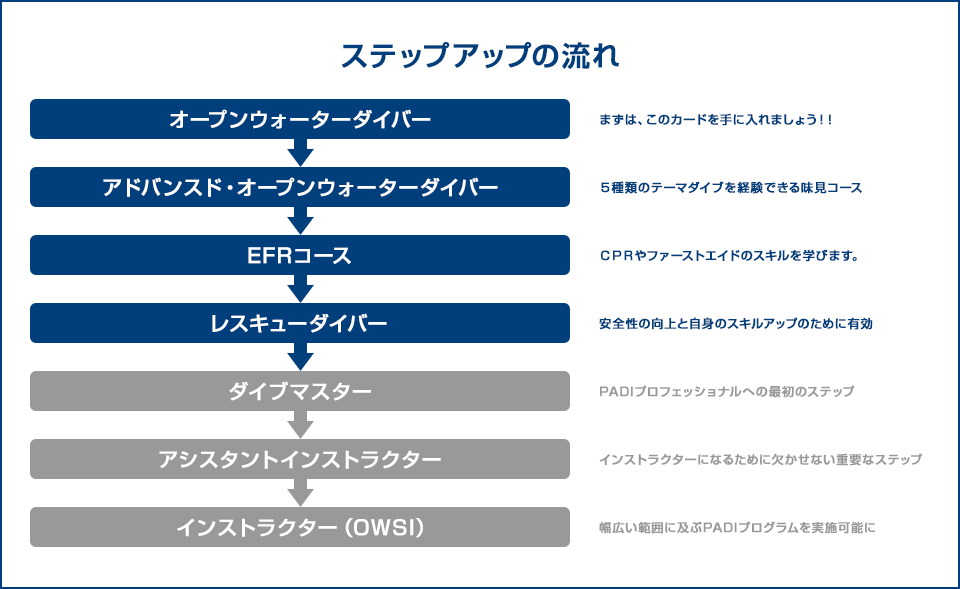 ステップアップの流れ

オープンウォーターダイバー

まずは、このカードを手に入れましょう！！

アドバンスド・オープンウォーターダイバー

５種類のテーマダイブを経験できる味見コース

EFRコース

ＣＰＲやファーストエイドのスキルを学びます。

レスキューダイバー

安全性の向上と自身のスキルアップのために有効

ダイブマスター

PADIプロフェッショナルへの最初のステップ

アシスタントインストラクター

インストラクターになるために欠かせない重要なステップ

インストラクター（OWSI）

幅広い範囲に及ぶPADIプログラムを実施可能に